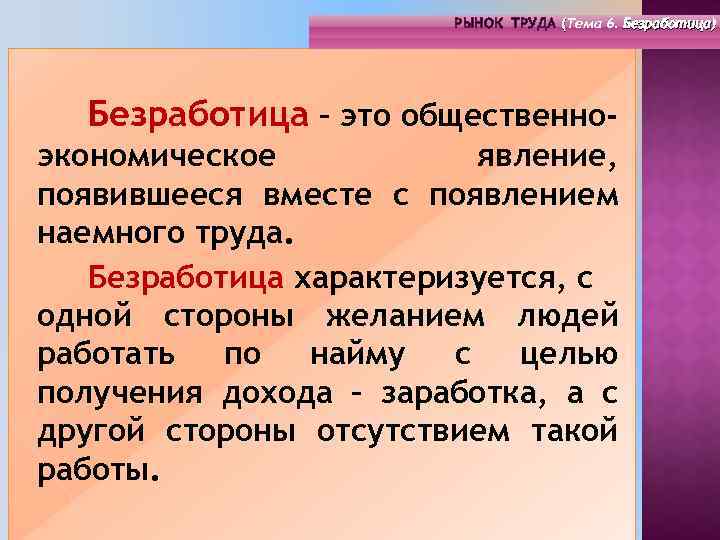 РЫНОК ТРУДА (Тема 6. Безработица)

Безработица – это общественно-экономическое явление, появившееся вместе с появлением наемного труда.

Безработица характеризуется, с одной стороны желанием людей работать по найму с целью получения дохода – заработка, а с другой стороны отсутствием такой работы.